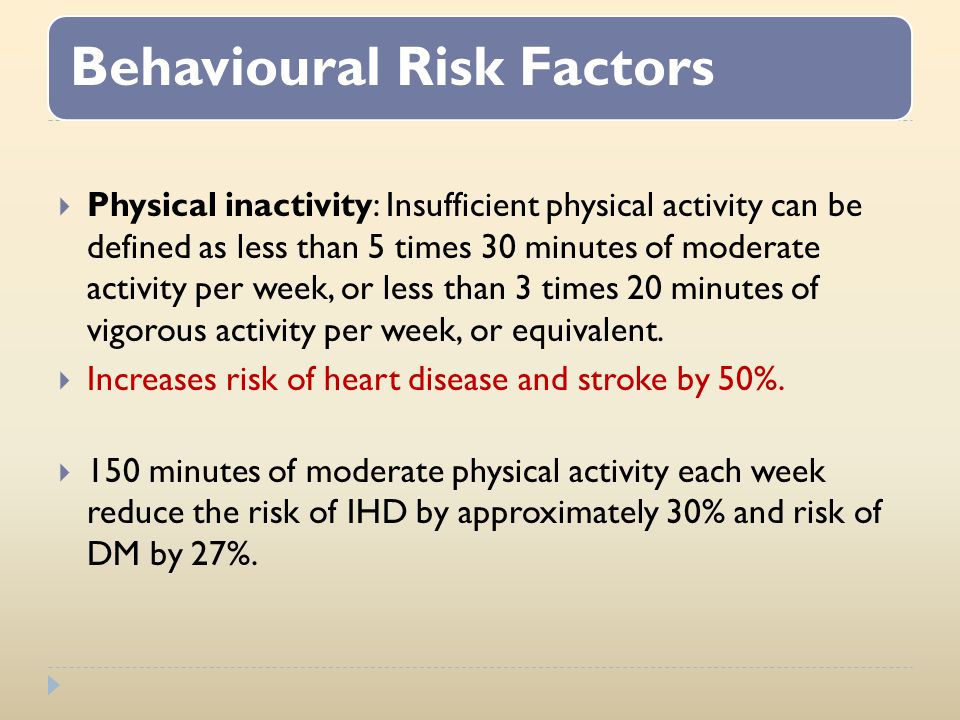 Behavioural Risk Factors

Physical inactivity: Insufficient physical activity can be defined as less than 5 times 30 minutes of moderate activity per week, or less than 3 times 20 minutes of vigorous activity per week, or equivalent.

Increases risk of heart disease and stroke by 50%.

150 minutes of moderate physical activity each week reduce the risk of IHD by approximately 30% and risk of DM by 27%.